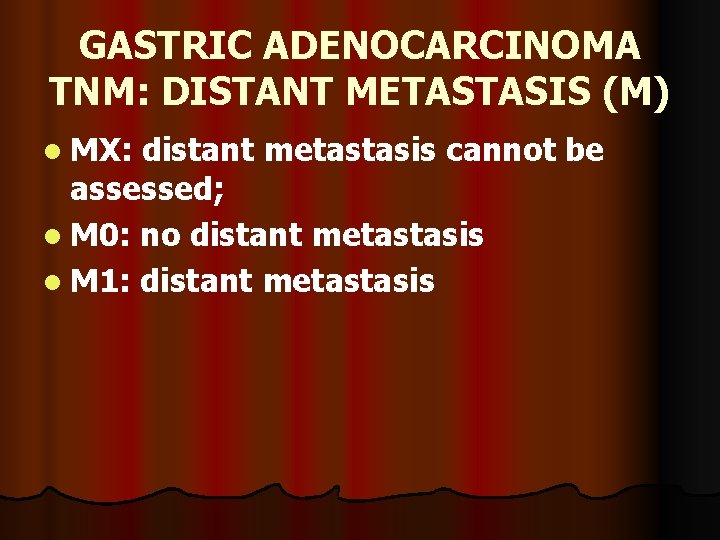 GASTRIC ADENOCARCINOMA
TNM: DISTANT METASTASIS (M)

- MX: distant metastasis cannot be assessed;
- M0: no distant metastasis
- M1: distant metastasis